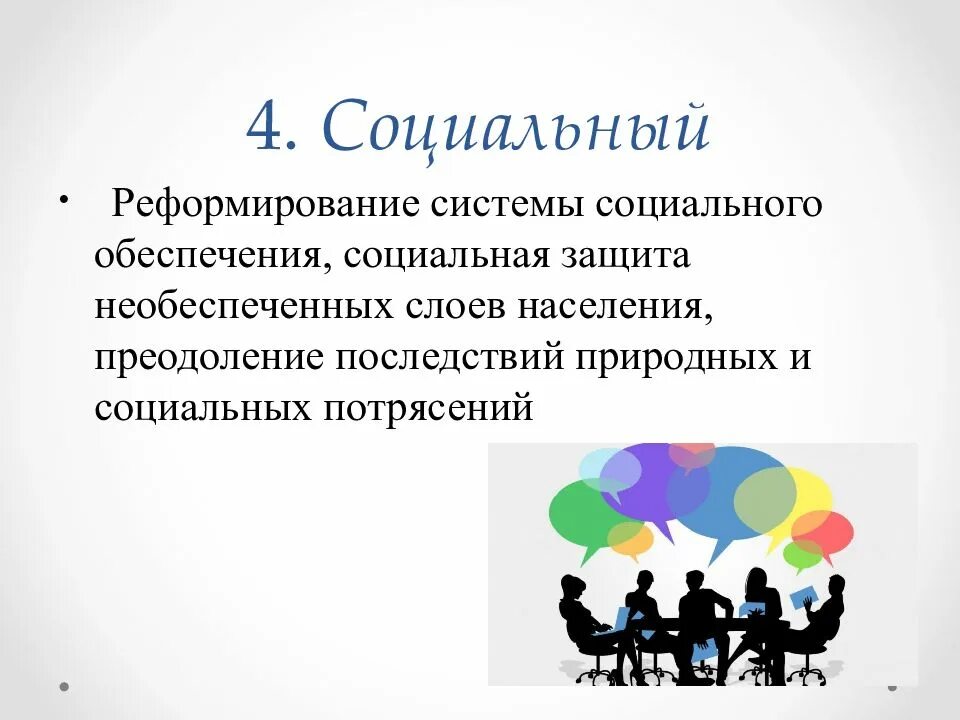 4. Социальный

• Реформирование системы социального обеспечения, социальная защита необеспеченных слоев населения, преодоление последствий природных и социальных потрясений